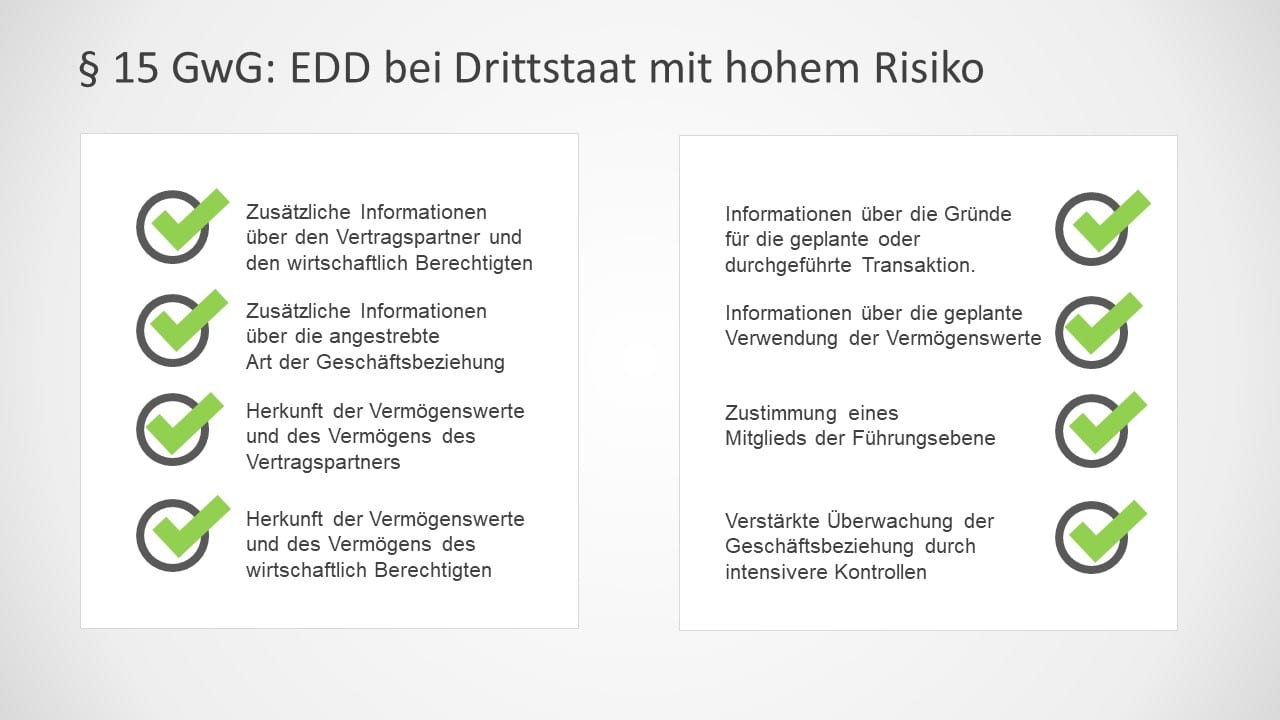 § 15 GwG: EDD bei Drittstaat mit hohem Risiko

Zusätzliche Informationen über den Vertragspartner und den wirtschaftlich Berechtigten

Zusätzliche Informationen über die angestrebte Art der Geschäftsbeziehung

Herkunft der Vermögenswerte und des Vermögens des Vertragspartners

Herkunft der Vermögenswerte und des Vermögens des wirtschaftlich Berechtigten

Informationen über die Gründe für die geplante oder durchgeführte Transaktion.

Informationen über die geplante Verwendung der Vermögenswerte

Zustimmung eines Mitglieds der Führungsebene

Verstärkte Überwachung der Geschäftsbeziehung durch intensivere Kontrollen